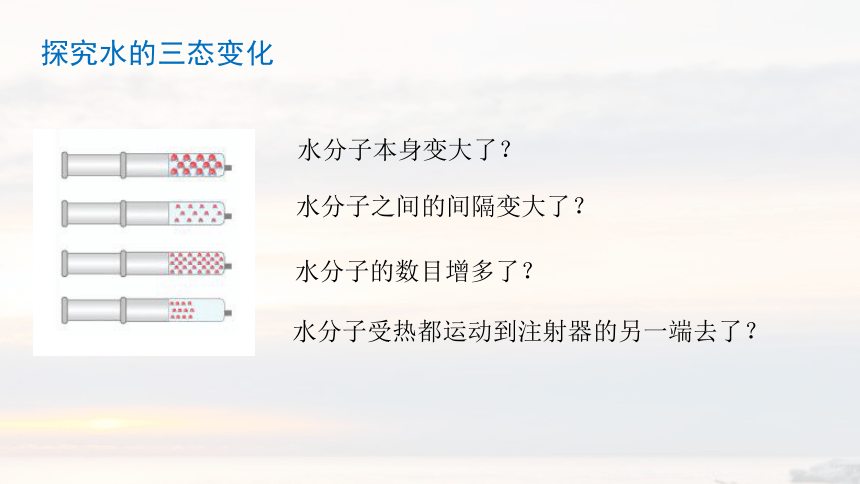 探究水的三态变化

水分子本身变大了？

水分子之间的间隔变大了？

水分子的数目增多了？

水分子受热都运动到注射器的另一端去了？